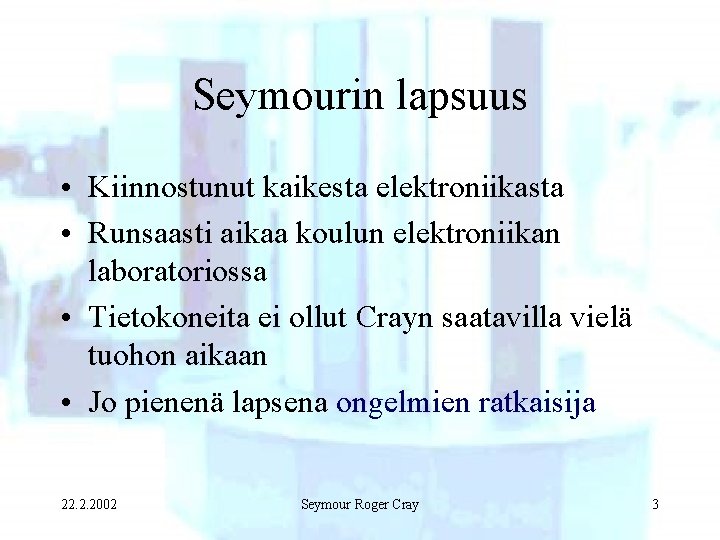 Seymourin lapsuus

• Kiinnostunut kaikesta elektroniikasta
• Runsaasti aikaa koulun elektroniikan laboratoriossa
• Tietokoneita ei ollut Crayn saatavilla vielä tuohon aikaan
• Jo pienenä lapsena ongelmien ratkaisija

22.2.2002 Seymour Roger Cray 3